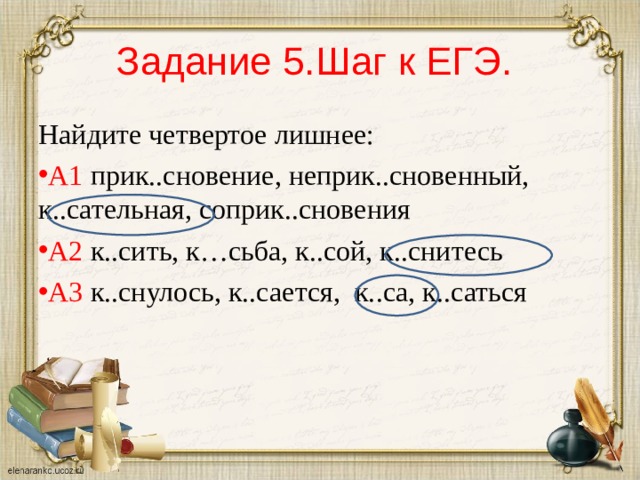 Задание 5.Шаг к ЕГЭ.

Найдите четвертое лишнее:

•А1 прик..сновение, неприк..сновенный, к..сательная, соприк..сновения

•А2 к..сить, к…сьба, к..сой, к..снитесь

•А3 к..снулось, к..сается, к..са, к..саться

elenarankc.ucoz.ru